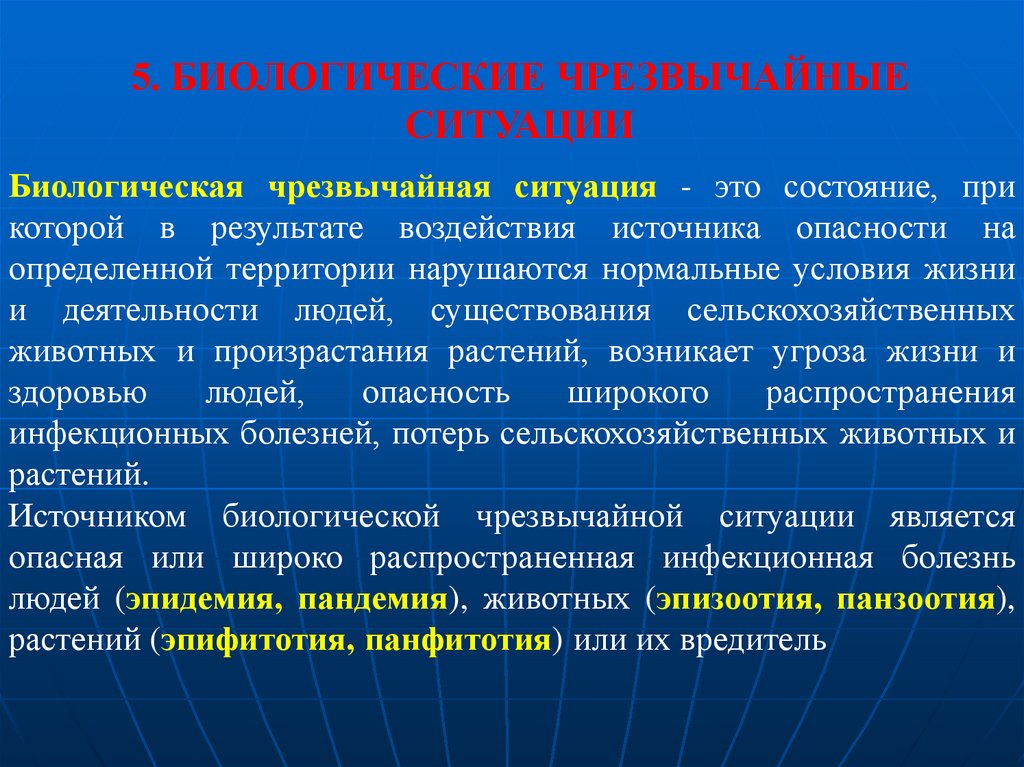 5. БИОЛОГИЧЕСКИЕ ЧРЕЗВЫЧАЙНЫЕ СИТУАЦИИ

Биологическая чрезвычайная ситуация - это состояние, при которой в результате воздействия источника опасности на определенной территории нарушаются нормальные условия жизни и деятельности людей, существования сельскохозяйственных животных и произрастания растений, возникает угроза жизни и здоровью людей, опасность широкого распространения инфекционных болезней, потерь сельскохозяйственных животных и растений.

Источником биологической чрезвычайной ситуации является опасная или широко распространенная инфекционная болезнь людей (эпидемия, пандемия), животных (эпизоотия, панзоотия), растений (эпифитотия, панфитотия) или их вредитель